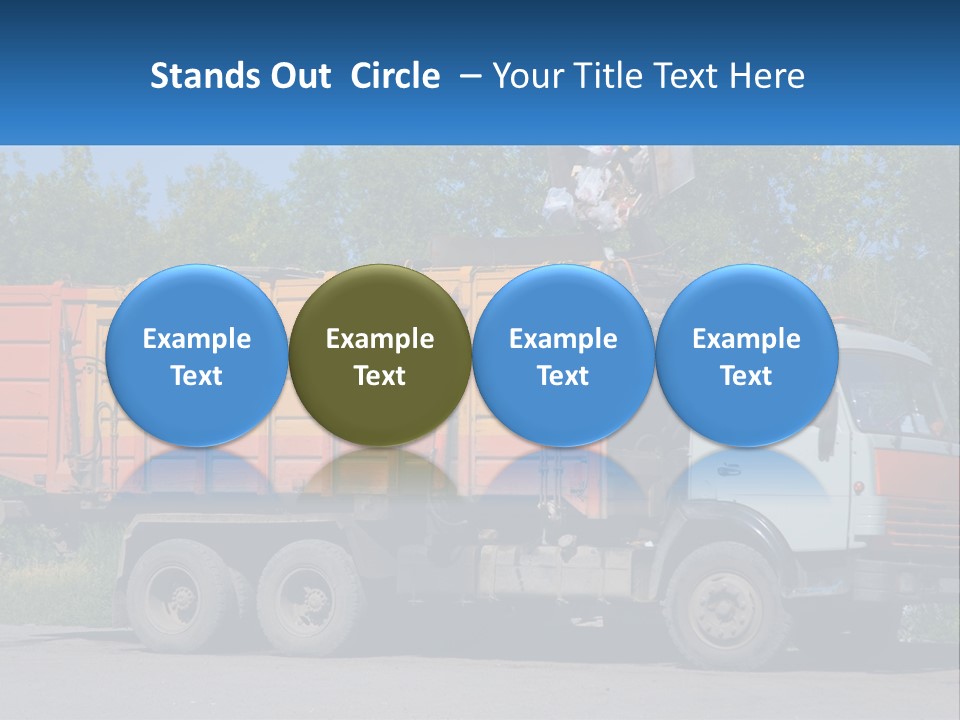 Stands Out Circle – Your Title Text Here

Example Text

Example Text

Example Text

Example Text